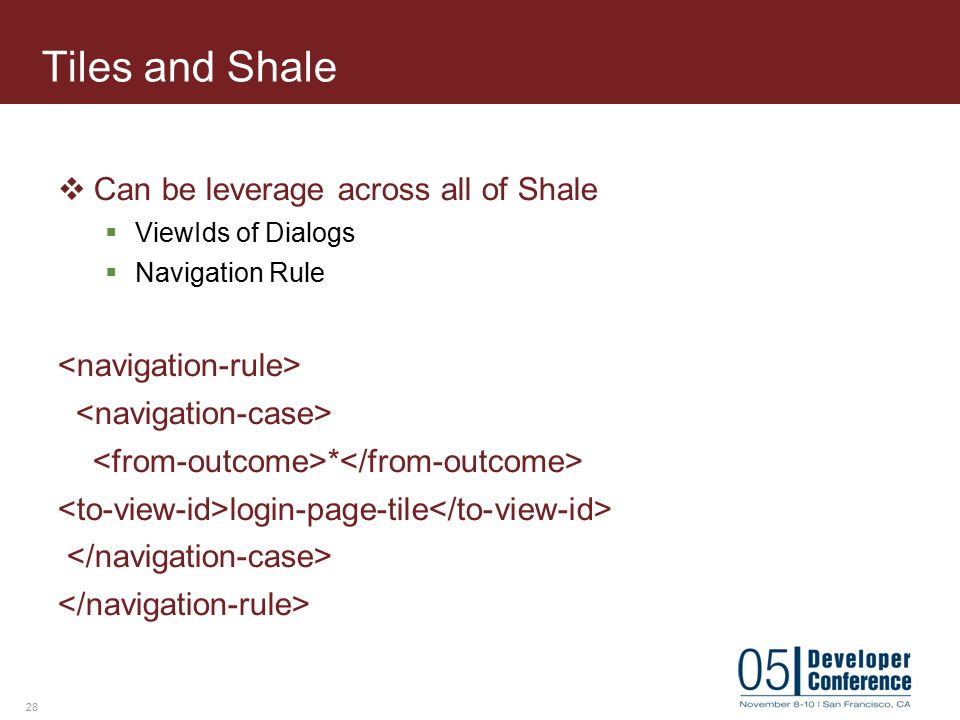 Tiles and Shale

❖ Can be leverage across all of Shale
▪ ViewIds of Dialogs
▪ Navigation Rule

<navigation-rule>
<navigation-case>
<from-outcome>*</from-outcome>
<to-view-id>login-page-tile</to-view-id>
</navigation-case>
</navigation-rule>

28

05 Developer Conference
November 8-10 | San Francisco, CA